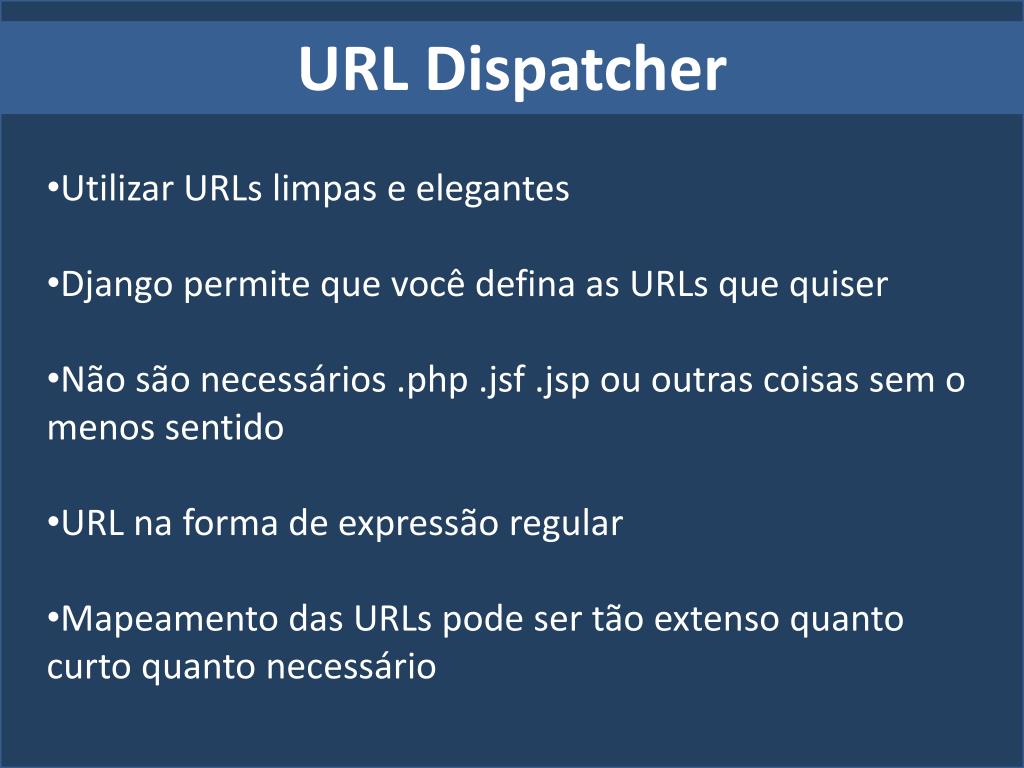 URL Dispatcher

•Utilizar URLs limpas e elegantes

•Django permite que você defina as URLs que quiser

•Não são necessários .php .jsf .jsp ou outras coisas sem o menos sentido

•URL na forma de expressão regular

•Mapeamento das URLs pode ser tão extenso quanto curto quanto necessário